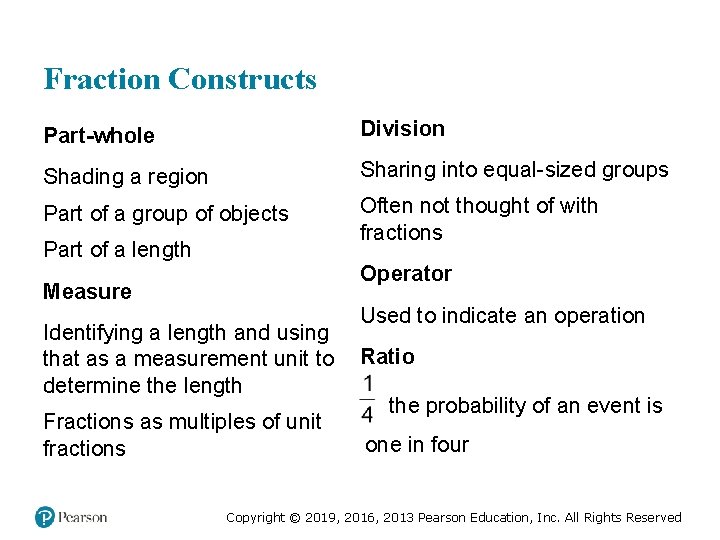 Fraction Constructs

Part-whole

Shading a region

Part of a group of objects

Part of a length

Measure

Identifying a length and using that as a measurement unit to determine the length

Fractions as multiples of unit fractions

Division

Sharing into equal-sized groups

Often not thought of with fractions

Operator

Used to indicate an operation

Ratio

$\frac{1}{4}$ the probability of an event is one in four

Pearson

Copyright © 2019, 2016, 2013 Pearson Education, Inc. All Rights Reserved